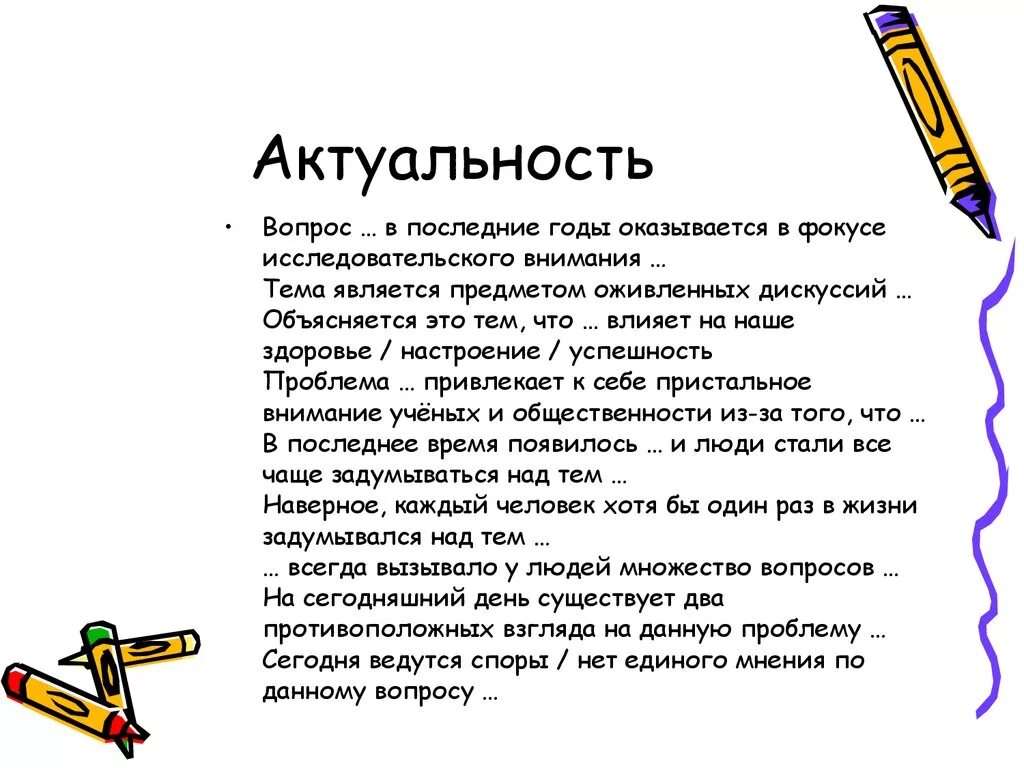 Актуальность

• Вопрос … в последние годы оказывается в фокусе исследовательского внимания …
Тема является предметом оживленных дискуссий …
Объясняется это тем, что … влияет на наше здоровье / настроение / успешность
Проблема … привлекает к себе пристальное внимание учёных и общественности из-за того, что …
В последнее время появилось … и люди стали все чаще задумываться над тем …
Наверное, каждый человек хотя бы один раз в жизни задумывался над тем …
… всегда вызывало у людей множество вопросов …
На сегодняшний день существует два противоположных взгляда на данную проблему …
Сегодня ведутся споры / нет единого мнения по данному вопросу …